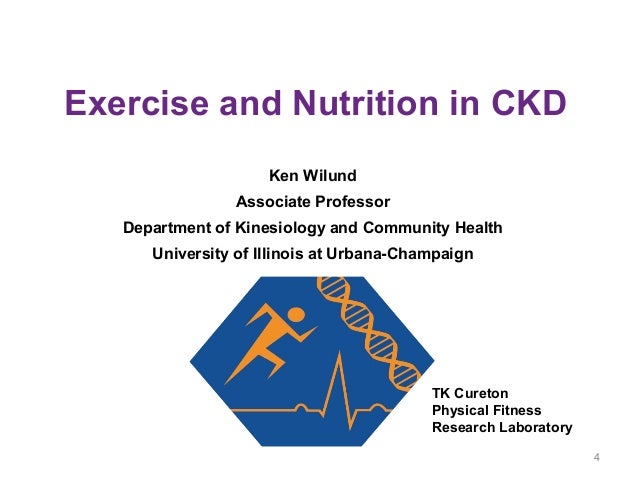 Exercise and Nutrition in CKD

Ken Wilund
Associate Professor
Department of Kinesiology and Community Health
University of Illinois at Urbana-Champaign

TK Cureton
Physical Fitness
Research Laboratory

4